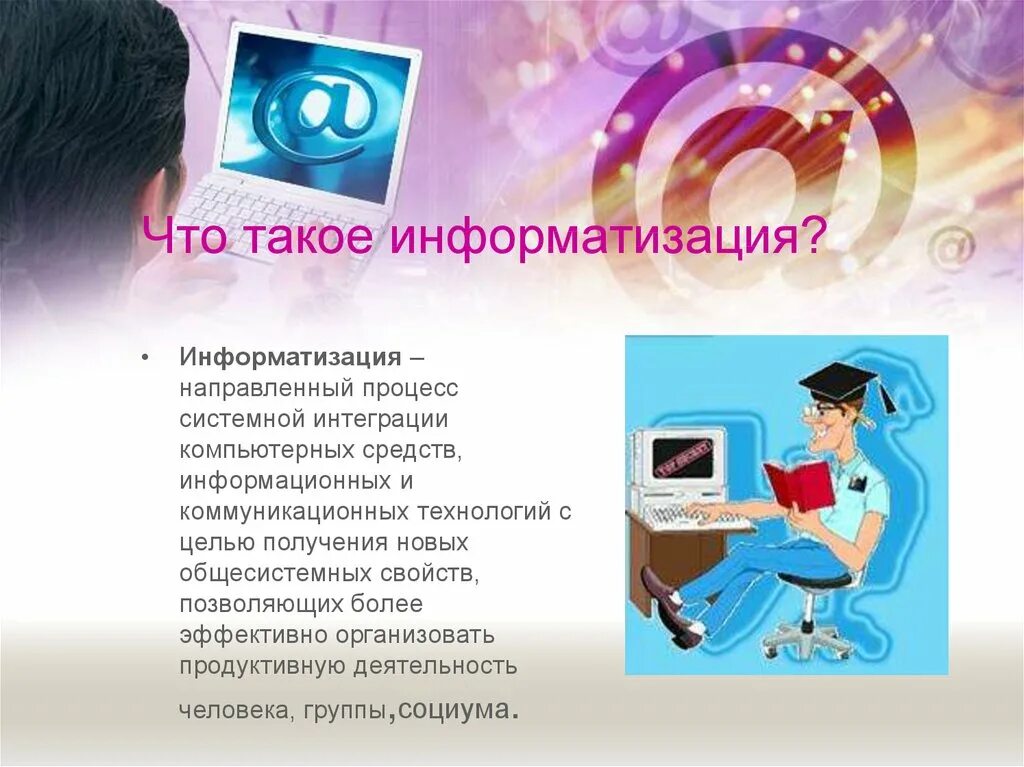 Что такое информатизация?

• Информатизация – направленный процесс системной интеграции компьютерных средств, информационных и коммуникационных технологий с целью получения новых общесистемных свойств, позволяющих более эффективно организовать продуктивную деятельность человека, группы,социума.